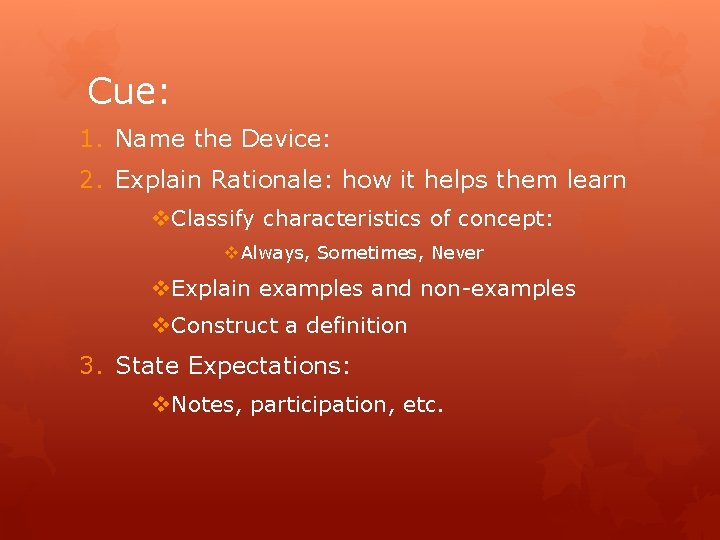 Cue:

1. Name the Device:
2. Explain Rationale: how it helps them learn
❖Classify characteristics of concept:
❖Always, Sometimes, Never
❖Explain examples and non-examples
❖Construct a definition
3. State Expectations:
❖Notes, participation, etc.